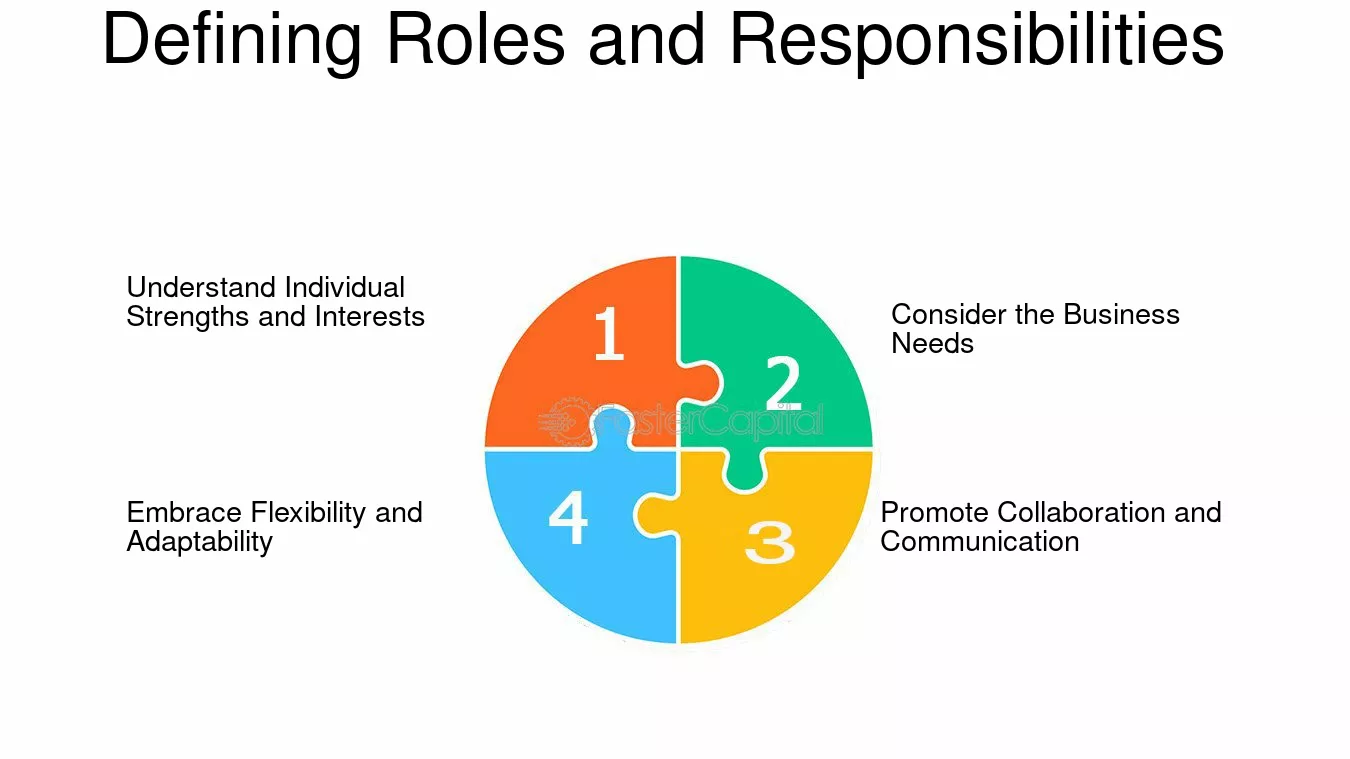 Defining Roles and Responsibilities

Understand Individual Strengths and Interests

1

2

Consider the Business Needs

FasterCapital

Embrace Flexibility and Adaptability

4

3

Promote Collaboration and Communication